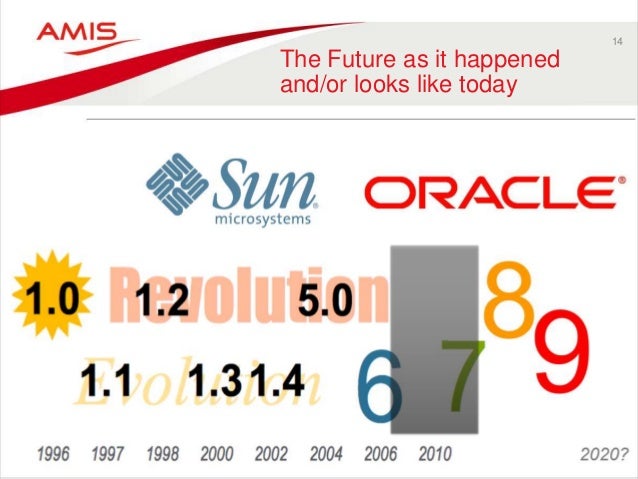 AMIS

14

The Future as it happened and/or looks like today

Sun microsystems

ORACLE

Revolution

1.0 1.2 5.0

8

9

Evolution

1.1 1.3 1.4 6 7

1996 1997 1998 2000 2002 2004 2006 2010 2020?